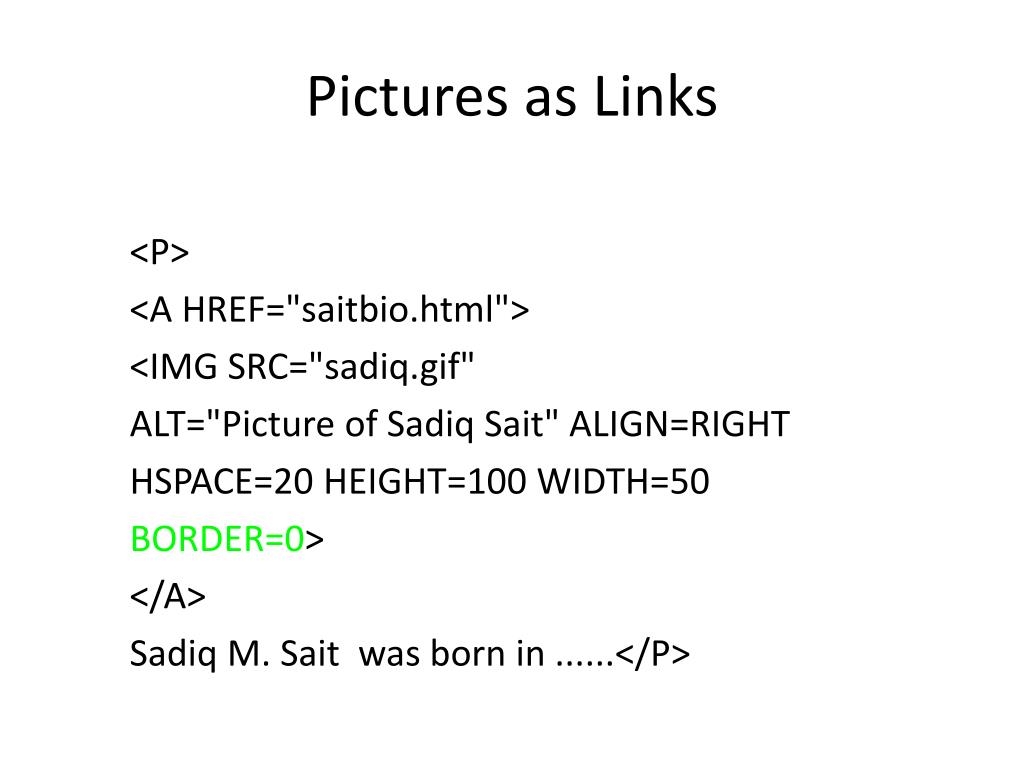 Pictures as Links

<P>
<A HREF="saitbio.html">
<IMG SRC="sadiq.gif"
ALT="Picture of Sadiq Sait" ALIGN=RIGHT
HSPACE=20 HEIGHT=100 WIDTH=50
BORDER=0>
</A>
Sadiq M. Sait was born in ......</P>